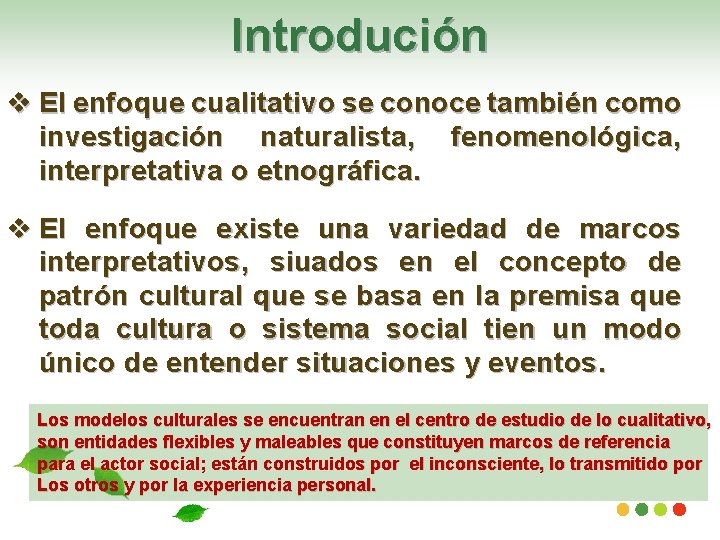 Introdución

❖ El enfoque cualitativo se conoce también como investigación naturalista, fenomenológica, interpretativa o etnográfica.

❖ El enfoque existe una variedad de marcos interpretativos, siuados en el concepto de patrón cultural que se basa en la premisa que toda cultura o sistema social tien un modo único de entender situaciones y eventos.

Los modelos culturales se encuentran en el centro de estudio de lo cualitativo, son entidades flexibles y maleables que constituyen marcos de referencia para el actor social; están construidos por el inconsciente, lo transmitido por Los otros y por la experiencia personal.